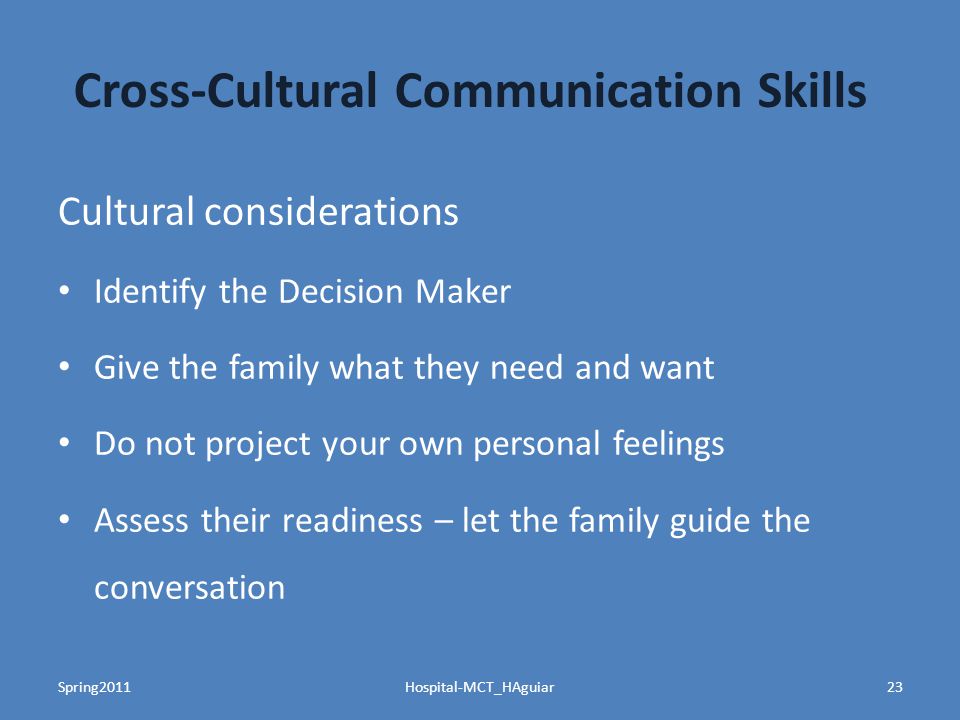 Cross-Cultural Communication Skills

Cultural considerations

• Identify the Decision Maker

• Give the family what they need and want

• Do not project your own personal feelings

• Assess their readiness – let the family guide the conversation

Spring2011

Hospital-MCT_HAguiar

23